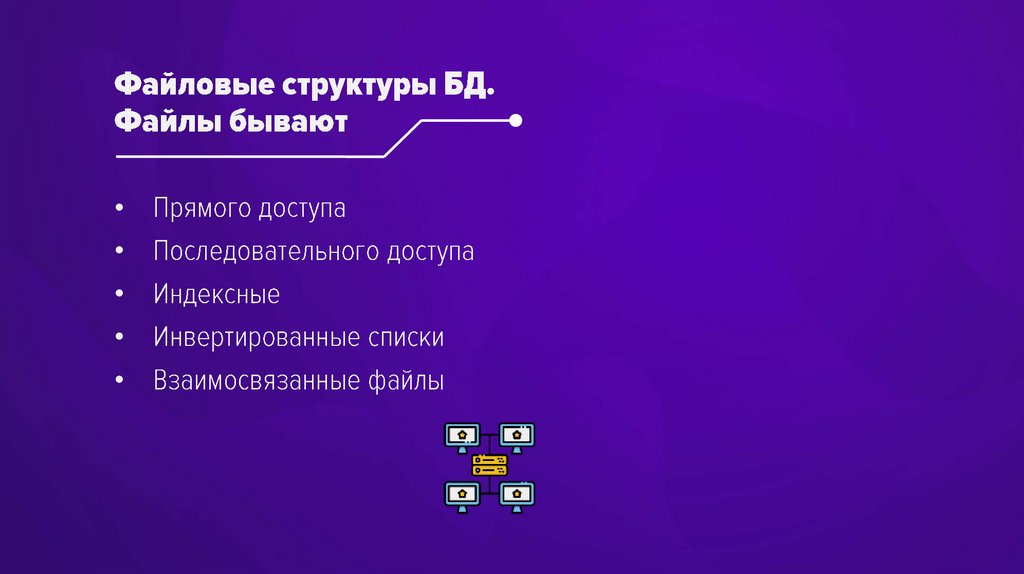 Файловые структуры БД.
Файлы бывают

• Прямого доступа
• Последовательного доступа
• Индексные
• Инвертированные списки
• Взаимосвязанные файлы